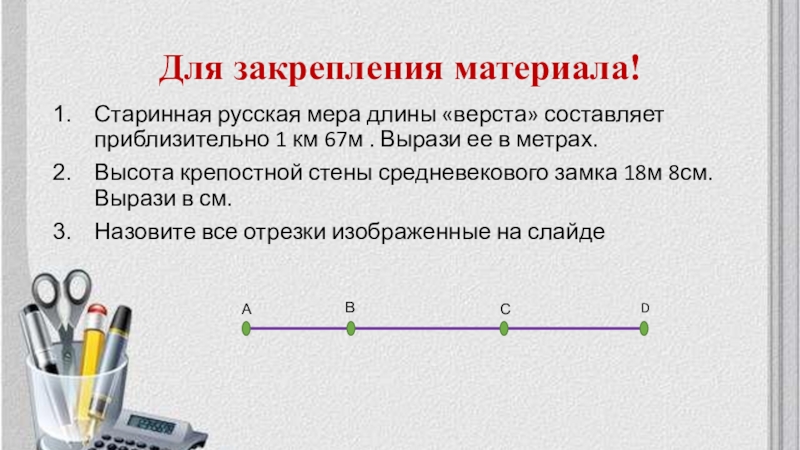 Для закрепления материала!

1. Старинная русская мера длины «верста» составляет приблизительно 1 км 67м . Вырази ее в метрах.
2. Высота крепостной стены средневекового замка 18м 8см. Вырази в см.
3. Назовите все отрезки изображенные на слайде

A
B
C
D